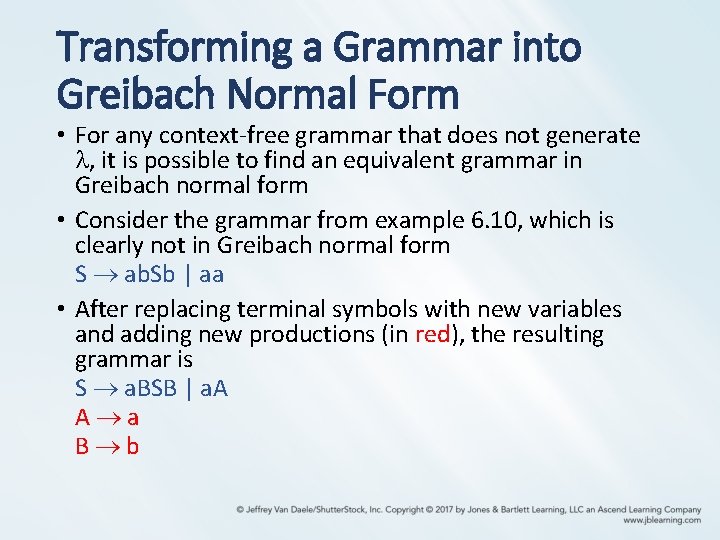 Transforming a Grammar into Greibach Normal Form

• For any context-free grammar that does not generate $\lambda$, it is possible to find an equivalent grammar in Greibach normal form

• Consider the grammar from example 6.10, which is clearly not in Greibach normal form
$S \rightarrow abSb \mid aa$

• After replacing terminal symbols with new variables and adding new productions (in red), the resulting grammar is
$S \rightarrow aBSB \mid aA$
$A \rightarrow a$
$B \rightarrow b$

© Jeffrey Van Daele/ShutterStock, Inc. Copyright © 2017 by Jones & Bartlett Learning, LLC an Ascend Learning Company
www.jblearning.com